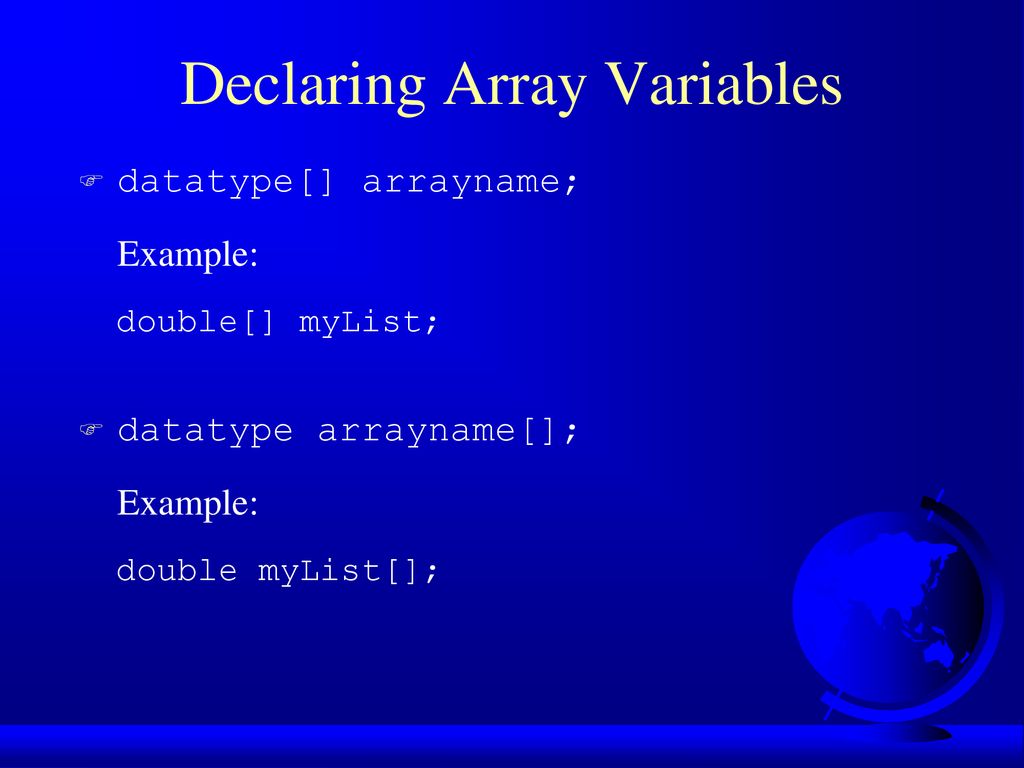 Declaring Array Variables

datatype[] arrayname;

Example:

double[] myList;

datatype arrayname[];

Example:

double myList[];